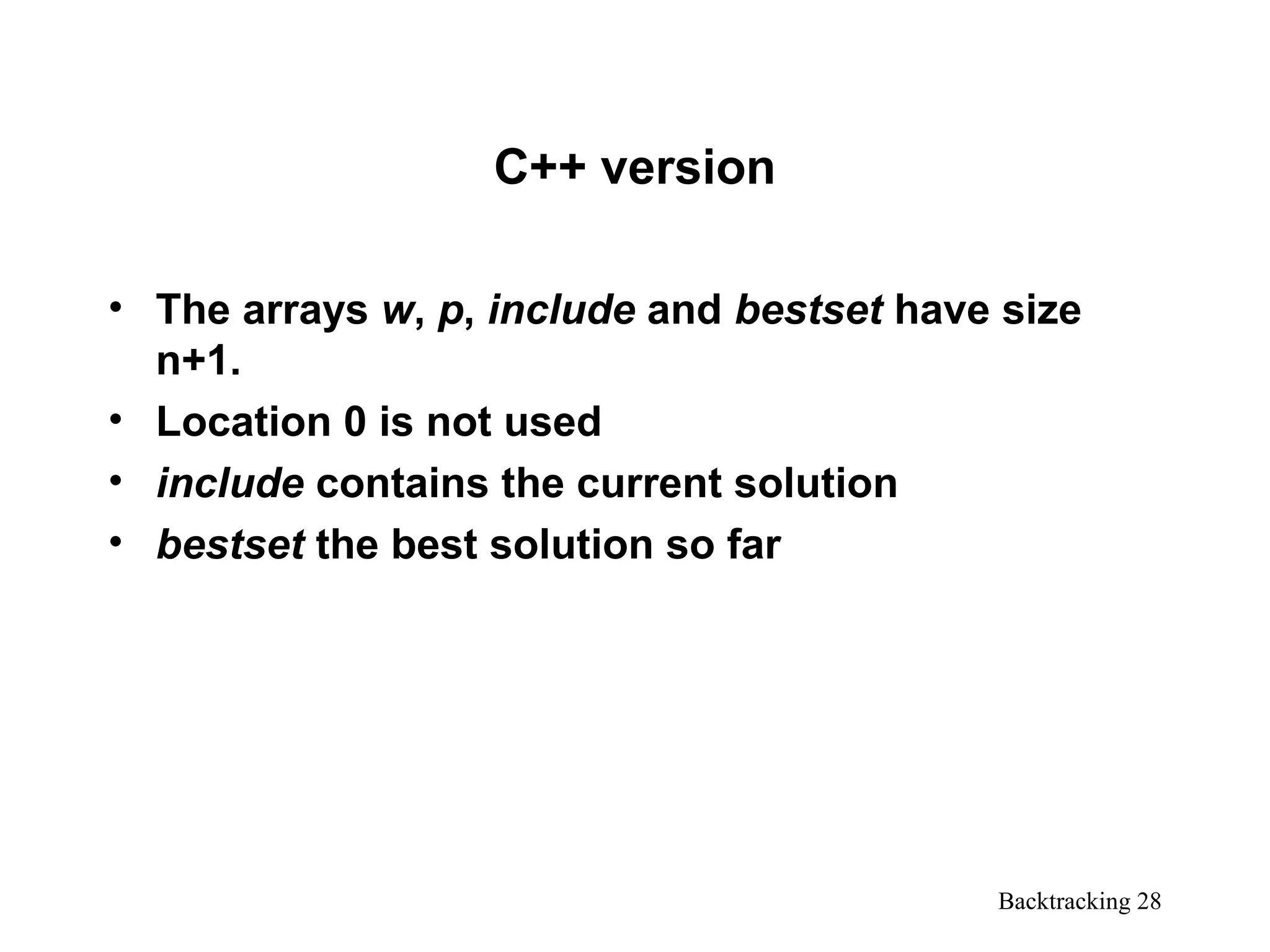 C++ version

• The arrays w, p, include and bestset have size n+1.
• Location 0 is not used
• include contains the current solution
• bestset the best solution so far

Backtracking 28